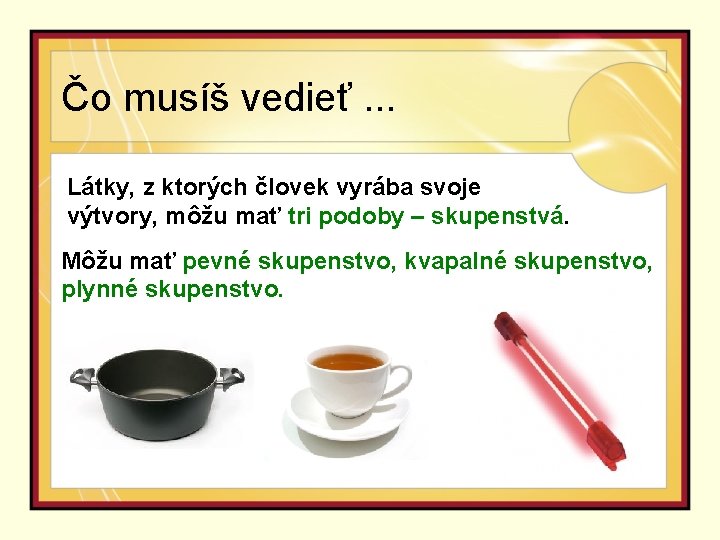 Čo musíš vedieť ...

Látky, z ktorých človek vyrába svoje výtvory, môžu mať tri podoby – skupenstvá.

Môžu mať pevné skupenstvo, kvapalné skupenstvo, plynné skupenstvo.